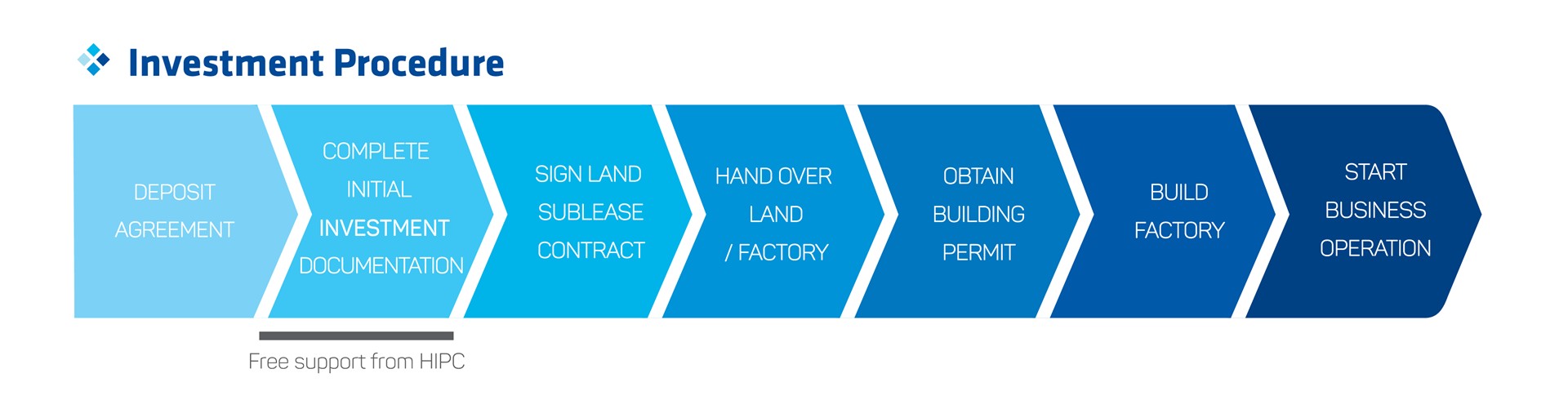 Investment Procedure

DEPOSIT AGREEMENT

COMPLETE INITIAL INVESTMENT DOCUMENTATION

SIGN LAND SUBLEASE CONTRACT

HAND OVER LAND / FACTORY

OBTAIN BUILDING PERMIT

BUILD FACTORY

START BUSINESS OPERATION

Free support from HIPC